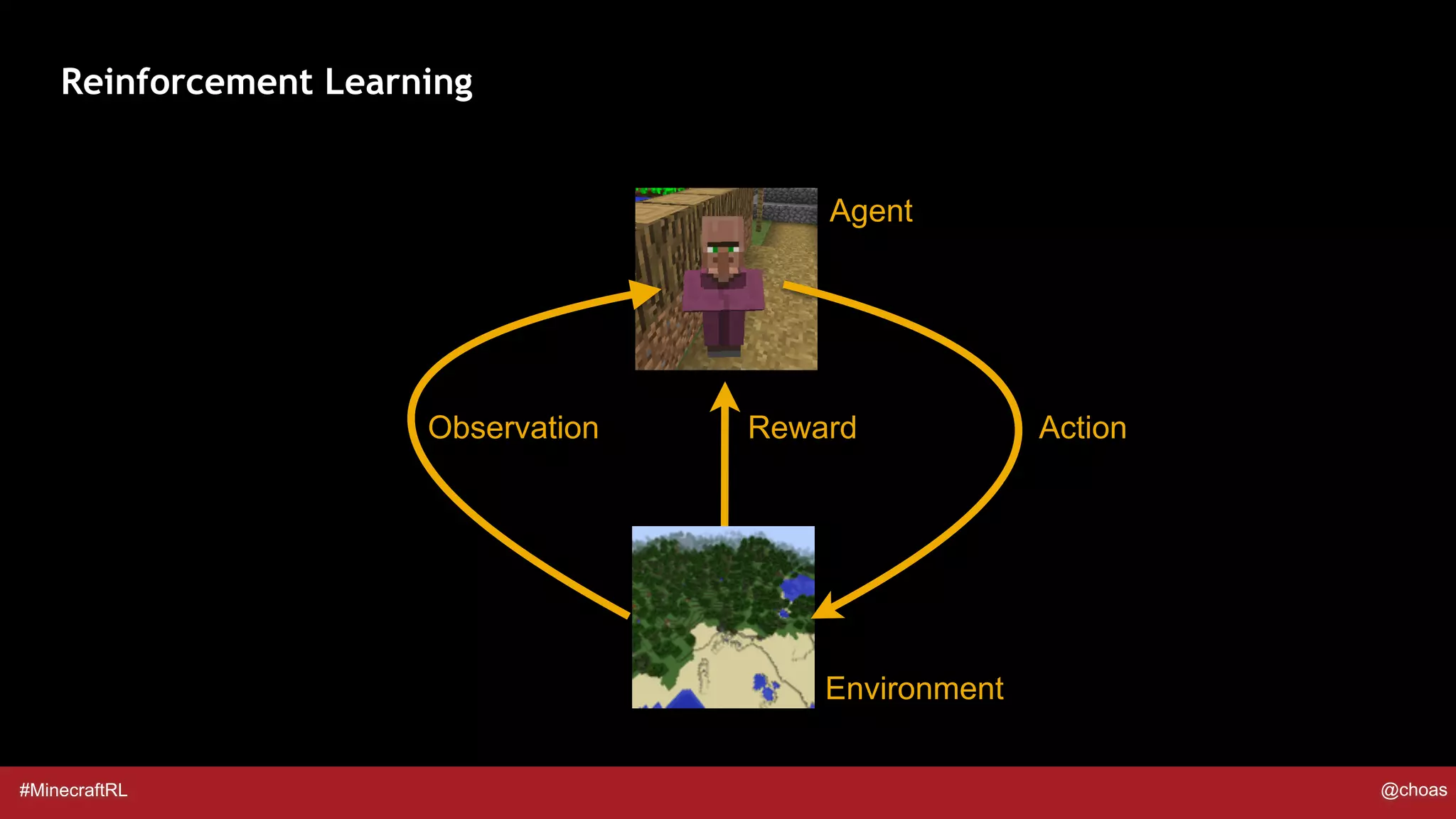 Reinforcement Learning

Agent

Observation

Reward

Action

Environment

#MinecraftRL

@choas